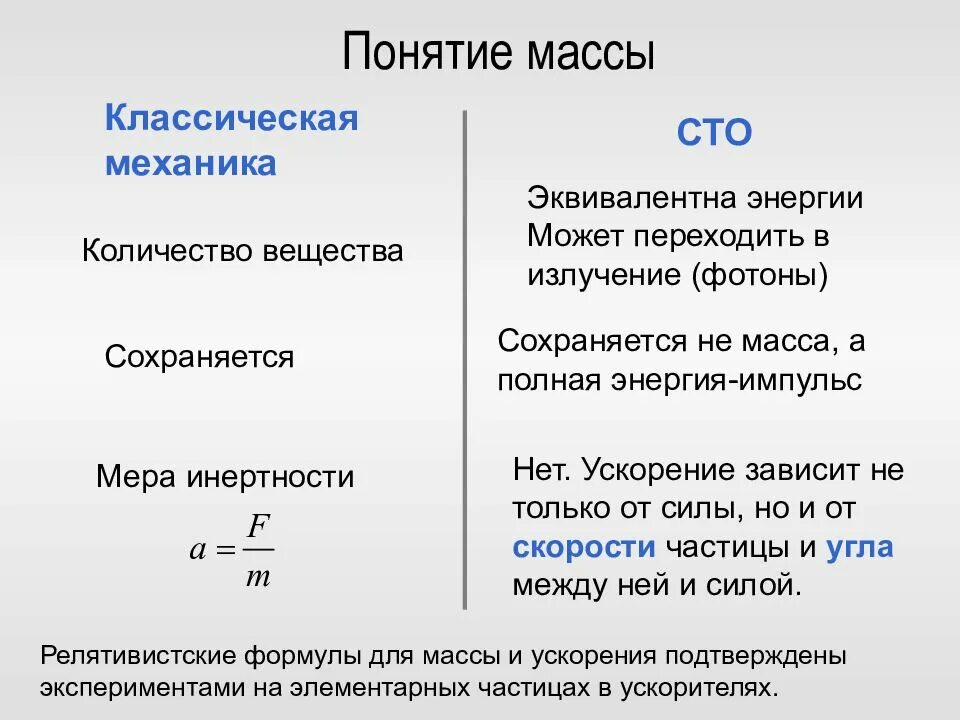 Понятие массы

Классическая механика

Количество вещества

Сохраняется

Мера инертности

$a = \frac{F}{m}$

СТО

Эквивалентна энергии
Может переходить в излучение (фотоны)

Сохраняется не масса, а полная энергия-импульс

Нет. Ускорение зависит не только от силы, но и от скорости частицы и угла между ней и силой.

Релятивистские формулы для массы и ускорения подтверждены экспериментами на элементарных частицах в ускорителях.